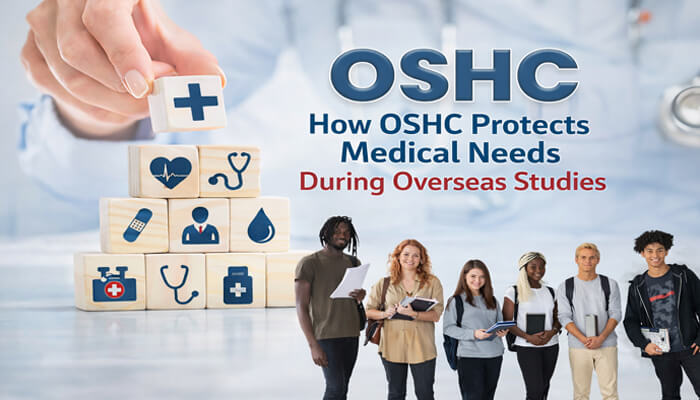 OSHC
How OSHC Protects Medical Needs
During Overseas Studies